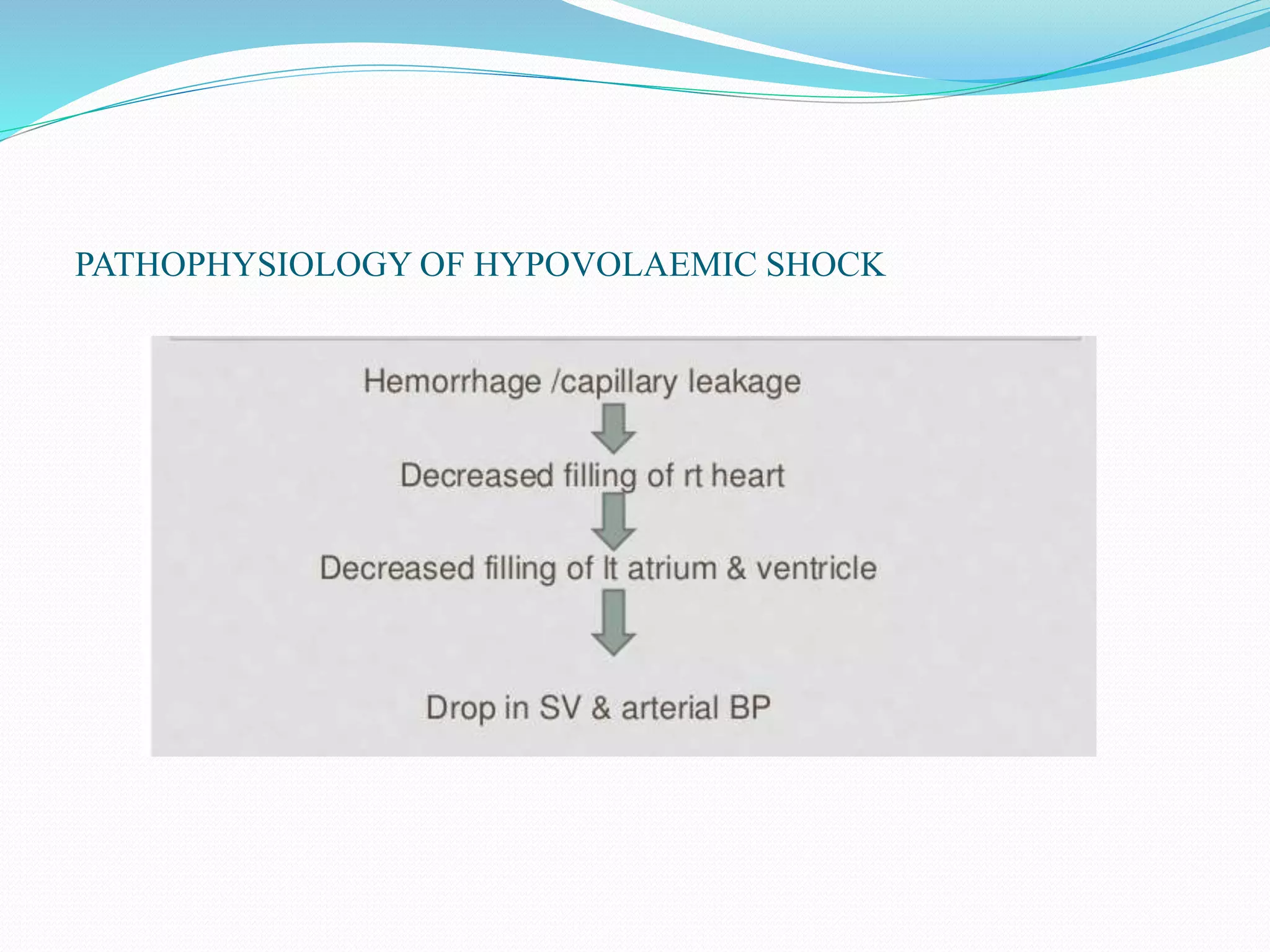 PATHOPHYSIOLOGY OF HYPOVOLAEMIC SHOCK

Hemorrhage /capillary leakage

Decreased filling of rt heart

Decreased filling of lt atrium & ventricle

Drop in SV & arterial BP